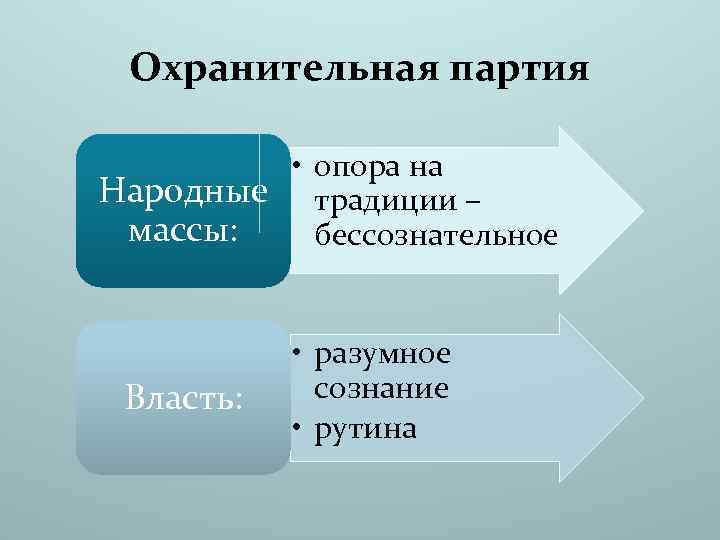 Охранительная партия

Народные массы:

• опора на традиции – бессознательное

Власть:

• разумное сознание
• рутина